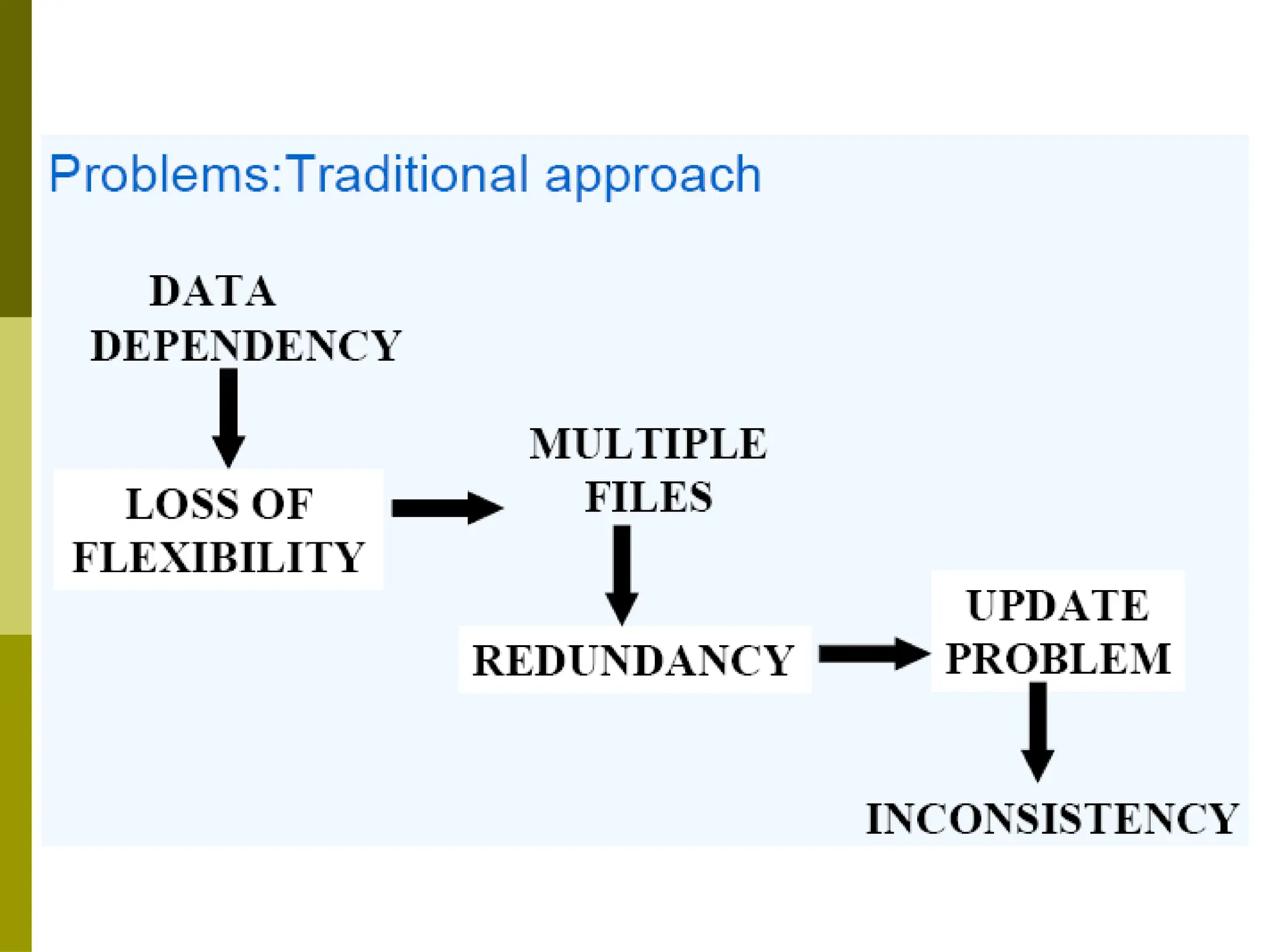 Problems:Traditional approach

DATA DEPENDENCY

LOSS OF FLEXIBILITY

MULTIPLE FILES

REDUNDANCY

UPDATE PROBLEM

INCONSISTENCY